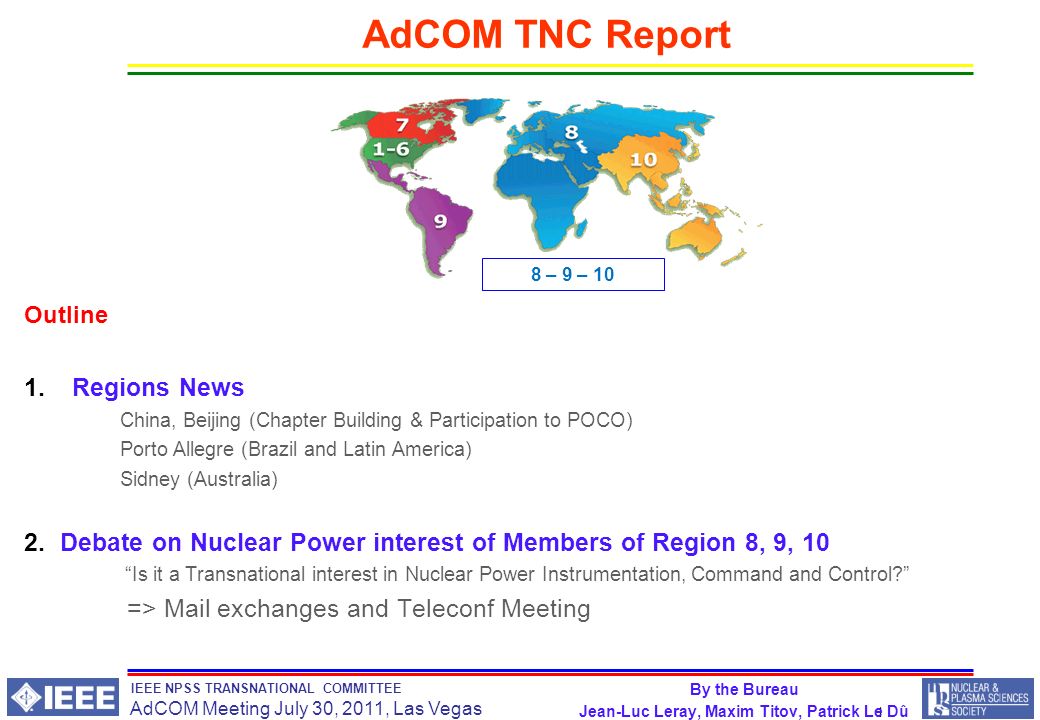 AdCOM TNC Report

7
1-6
8
10
9

8 – 9 – 10

Outline

1. Regions News

China, Beijing (Chapter Building & Participation to POCO)

Porto Allegre (Brazil and Latin America)

Sidney (Australia)

2. Debate on Nuclear Power interest of Members of Region 8, 9, 10

“Is it a Transnational interest in Nuclear Power Instrumentation, Command and Control?”

=> Mail exchanges and Teleconf Meeting

IEEE

IEEE NPSS TRANSNATIONAL COMMITTEE
AdCOM Meeting July 30, 2011, Las Vegas

By the Bureau
Jean-Luc Leray, Maxim Titov, Patrick Le Dû

NUCLEAR & PLASMA SCIENCES SOCIETY